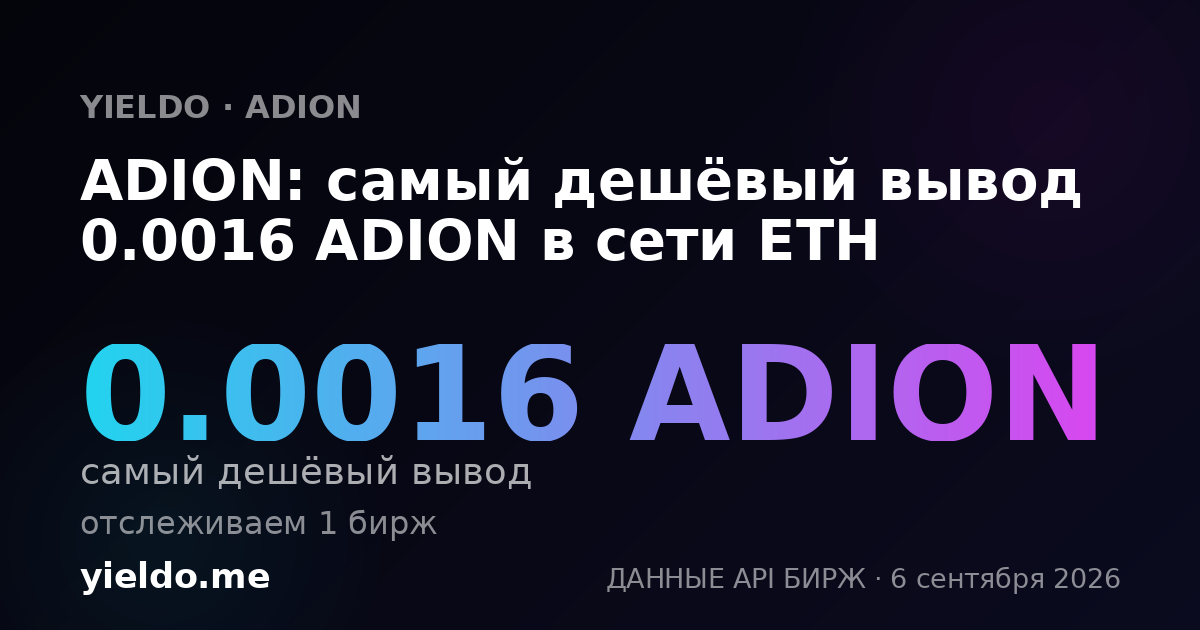 YIELDO · ADION

ADION: самый дешёвый вывод 0.0016 ADION в сети ETH

0.0016 ADION

самый дешёвый вывод

отслеживаем 1 бирж

yieldo.me

ДАННЫЕ API БИРЖ · 6 сентября 2026